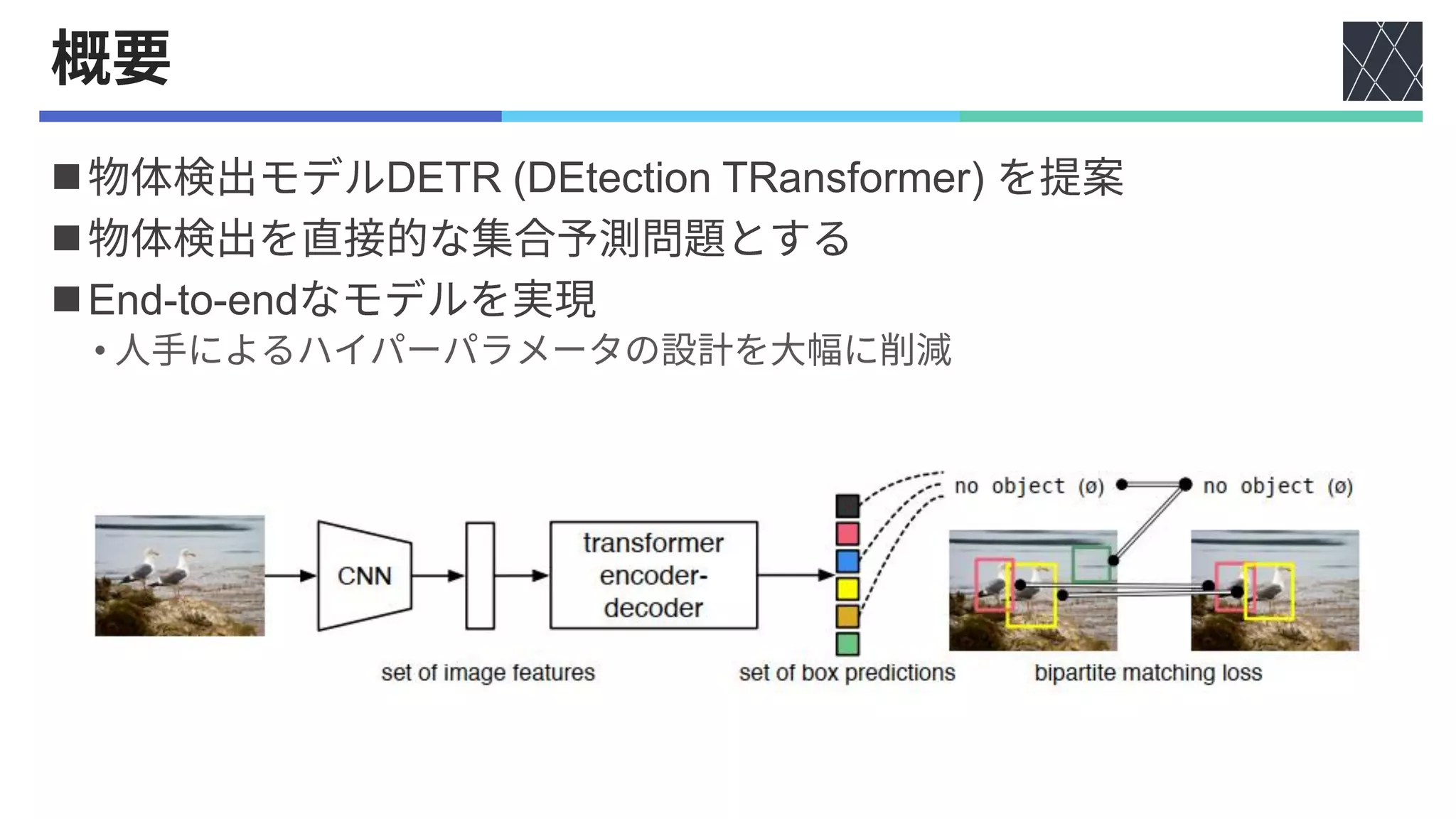 概要

■物体検出モデルDETR (DEtection TRansformer) を提案

■物体検出を直接的な集合予測問題とする

■End-to-endなモデルを実現

• 人手によるハイパーパラメータの設計を大幅に削減

CNN

transformer encoder-decoder

no object (ø)

no object (ø)

set of image features

set of box predictions

bipartite matching loss